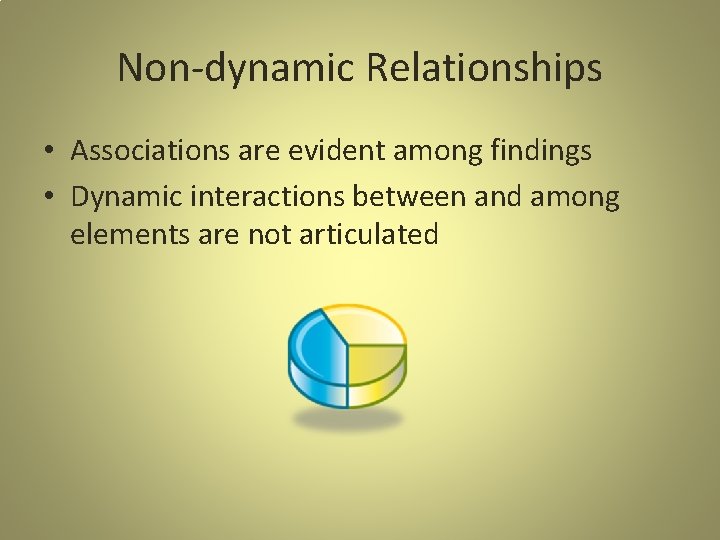 Non-dynamic Relationships

• Associations are evident among findings
• Dynamic interactions between and among elements are not articulated